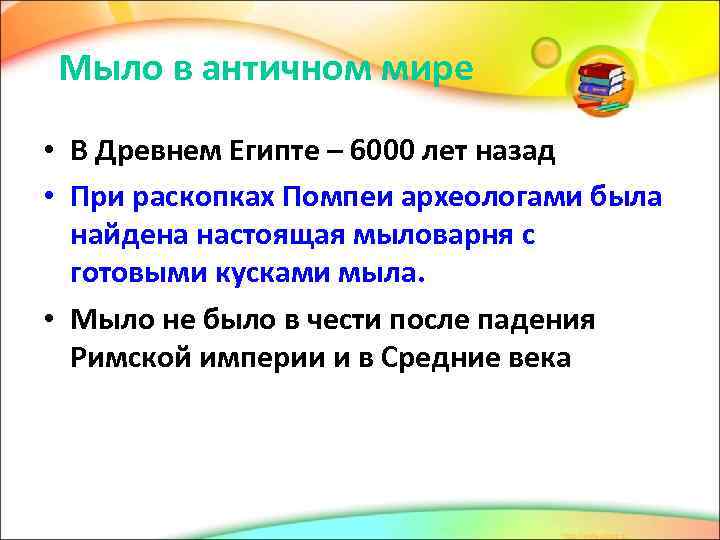 Мыло в античном мире

• В Древнем Египте – 6000 лет назад

• При раскопках Помпеи археологами была найдена настоящая мыловарня с готовыми кусками мыла.

• Мыло не было в чести после падения Римской империи и в Средние века